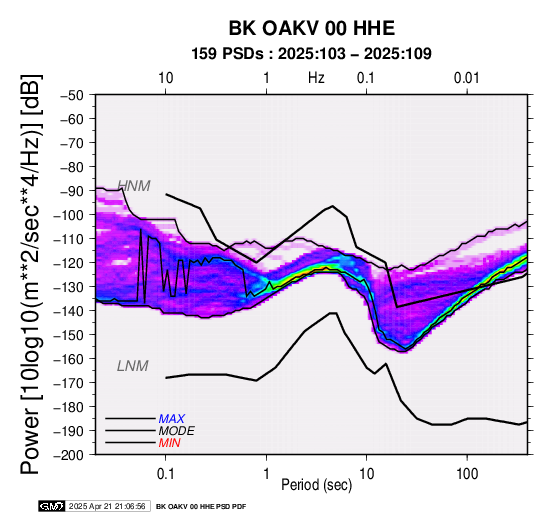 BK OAKV 00 HHE
159 PSDs : 2025:103 – 2025:109

10 1 Hz 0.1 0.01

Power [10log10(m**2/sec**4/Hz)] [dB]

−50
−60
−70
−80
−90
−100
−110
−120
−130
−140
−150
−160
−170
−180
−190
−200

HNM
LNM

MAX
MODE
MIN

0.1 1 10 100
Period (sec)

GMT 2025 Apr 21 21:06:56 BK OAKV 00 HHE PSD PDF